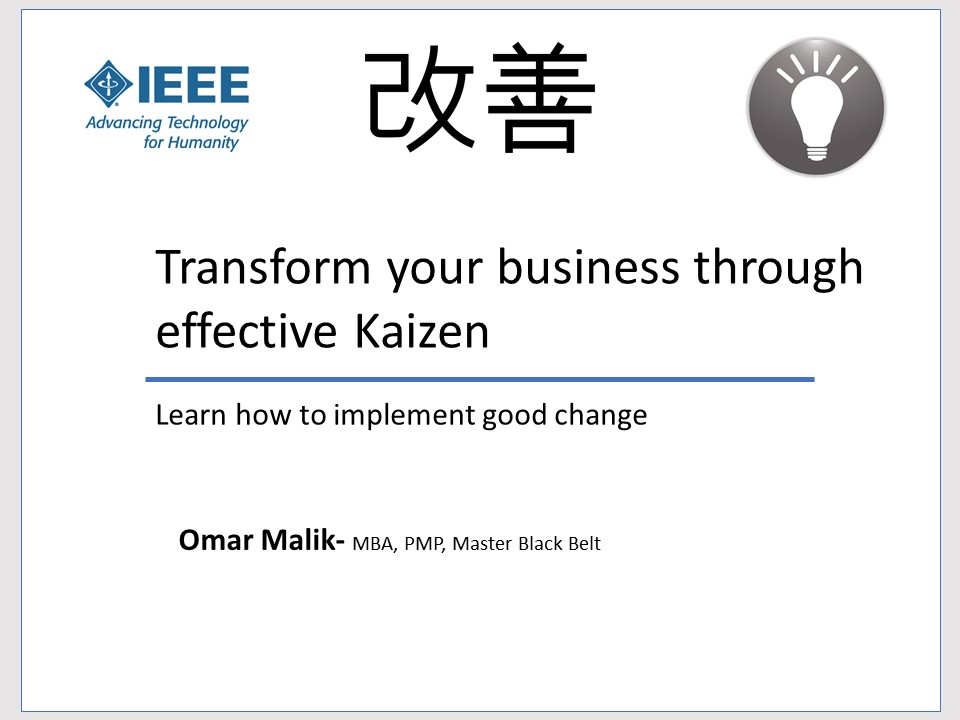 IEEE
Advancing Technology for Humanity

改善

Transform your business through effective Kaizen

Learn how to implement good change

Omar Malik- MBA, PMP, Master Black Belt